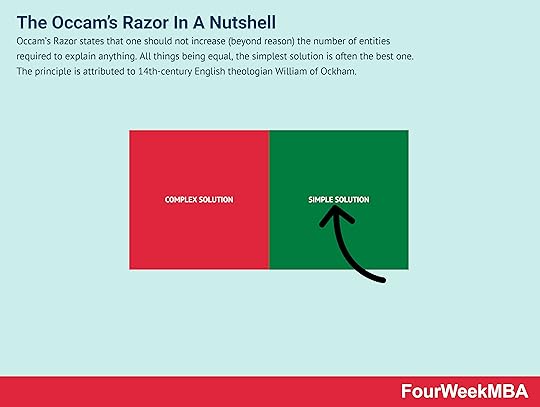 The Occam's Razor In A Nutshell

Occam's Razor states that one should not increase (beyond reason) the number of entities required to explain anything. All things being equal, the simplest solution is often the best one. The principle is attributed to 14th-century English theologian William of Ockham.

COMPLEX SOLUTION

SIMPLE SOLUTION

FourWeekMBA